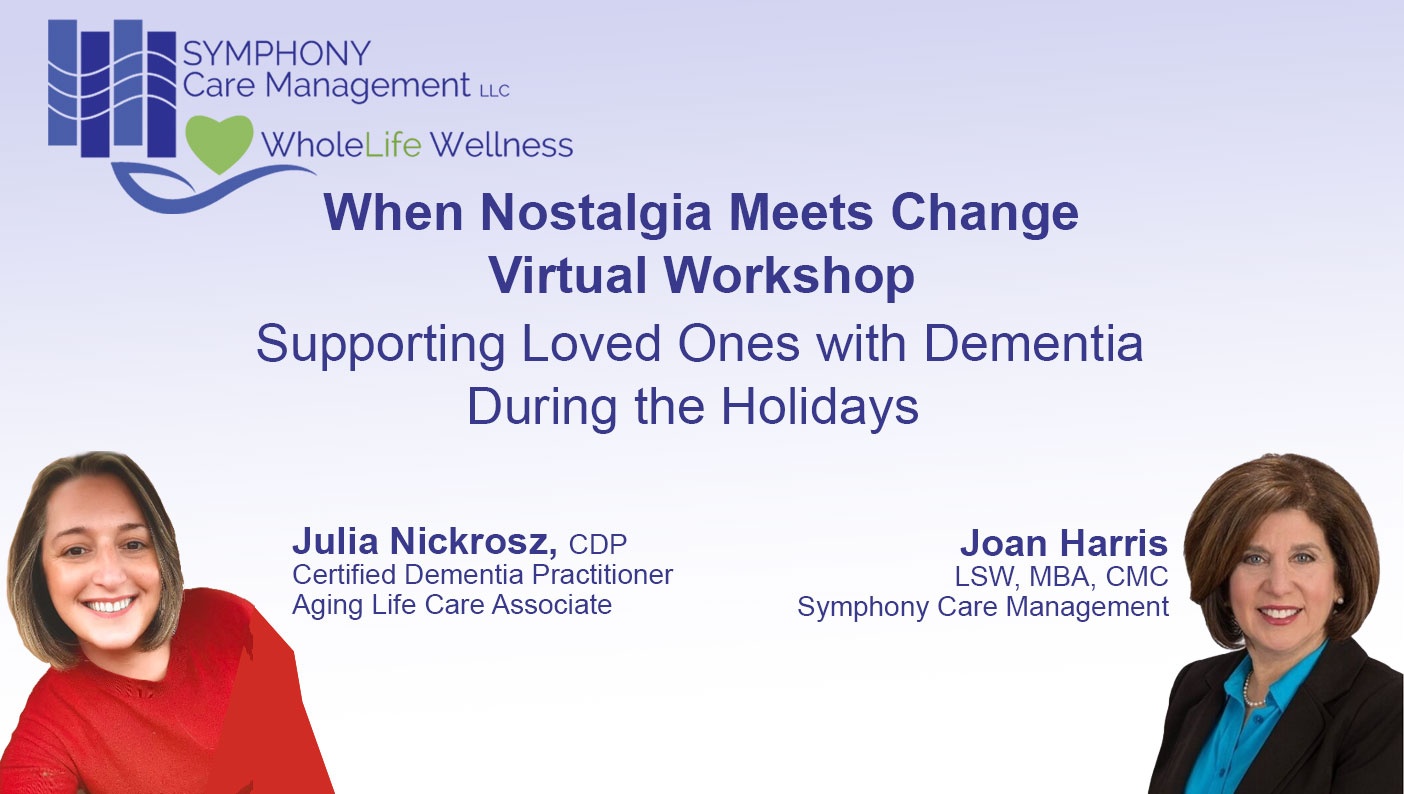 SYMPHONY
Care Management LLC
WholeLife Wellness

When Nostalgia Meets Change
Virtual Workshop

Supporting Loved Ones with Dementia During the Holidays

Julia Nickrosz, CDP
Certified Dementia Practitioner
Aging Life Care Associate

Joan Harris
LSW, MBA, CMC
Symphony Care Management